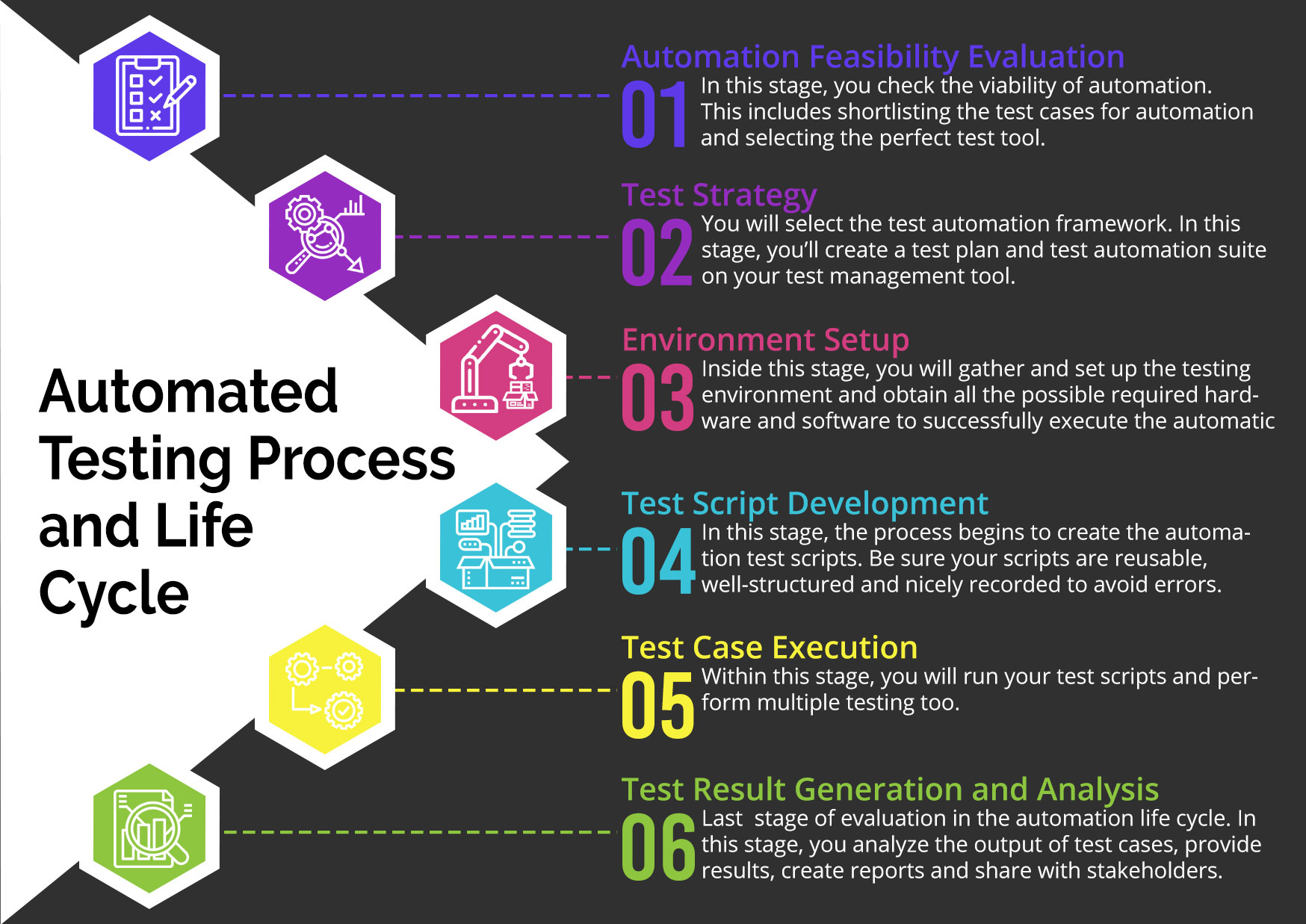 Automated Testing Process and Life Cycle

Automation Feasibility Evaluation

01 In this stage, you check the viability of automation. This includes shortlisting the test cases for automation and selecting the perfect test tool.

Test Strategy

02 You will select the test automation framework. In this stage, you'll create a test plan and test automation suite on your test management tool.

Environment Setup

03 Inside this stage, you will gather and set up the testing environment and obtain all the possible required hardware and software to successfully execute the automatic

Test Script Development

04 In this stage, the process begins to create the automation test scripts. Be sure your scripts are reusable, well-structured and nicely recorded to avoid errors.

Test Case Execution

05 Within this stage, you will run your test scripts and perform multiple testing too.

Test Result Generation and Analysis

06 Last stage of evaluation in the automation life cycle. In this stage, you analyze the output of test cases, provide results, create reports and share with stakeholders.